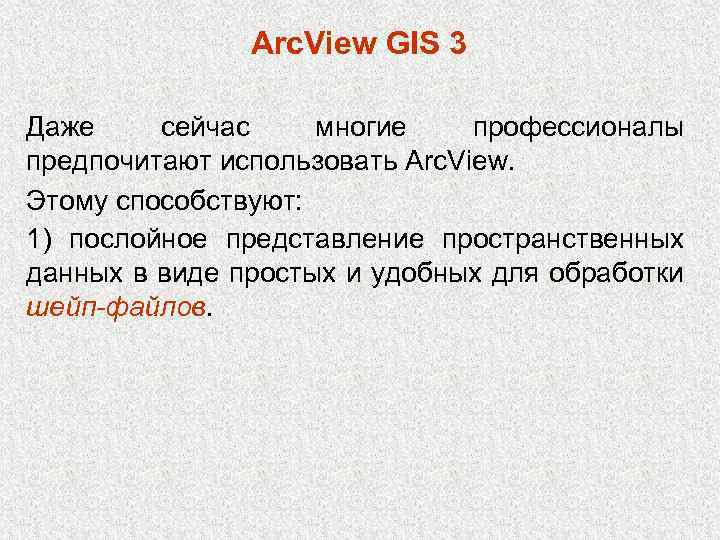 ArcView GIS 3

Даже сейчас многие профессионалы предпочитают использовать ArcView.

Этому способствуют:

1) послойное представление пространственных данных в виде простых и удобных для обработки шейп-файлов.